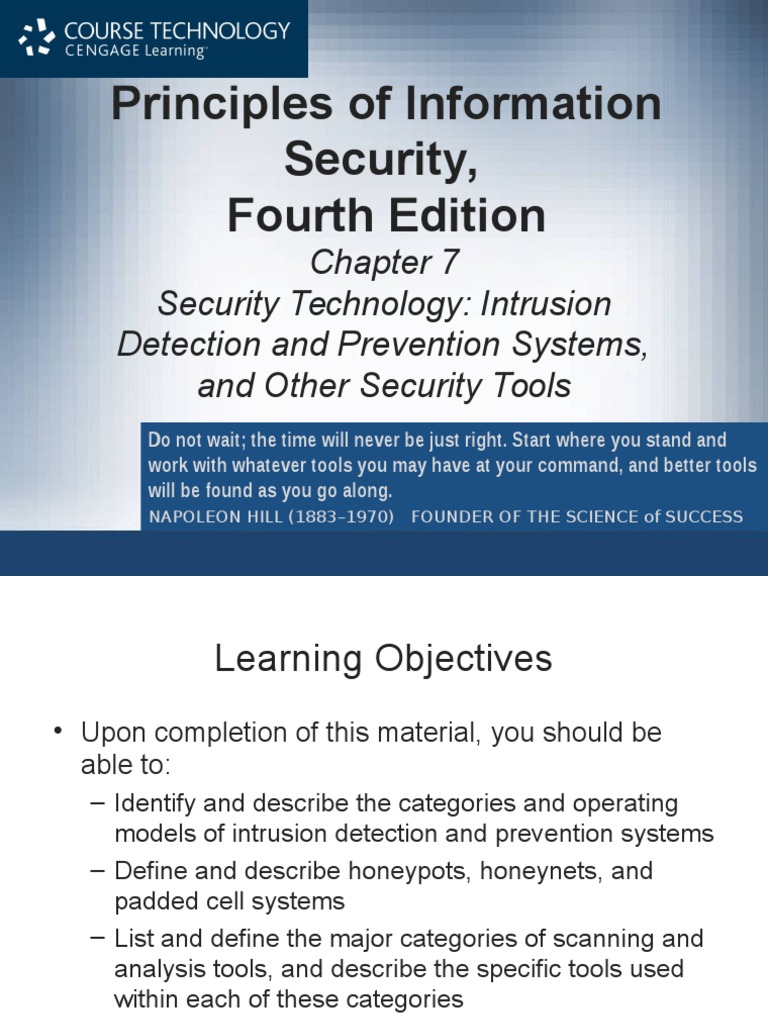 COURSE TECHNOLOGY
CENGAGE Learning

Principles of Information Security, Fourth Edition

Chapter 7
Security Technology: Intrusion Detection and Prevention Systems, and Other Security Tools

Do not wait; the time will never be just right. Start where you stand and work with whatever tools you may have at your command, and better tools will be found as you go along.
NAPOLEON HILL (1883–1970) FOUNDER OF THE SCIENCE of SUCCESS

Learning Objectives

• Upon completion of this material, you should be able to:
– Identify and describe the categories and operating models of intrusion detection and prevention systems
– Define and describe honeypots, honeynets, and padded cell systems
– List and define the major categories of scanning and analysis tools, and describe the specific tools used within each of these categories